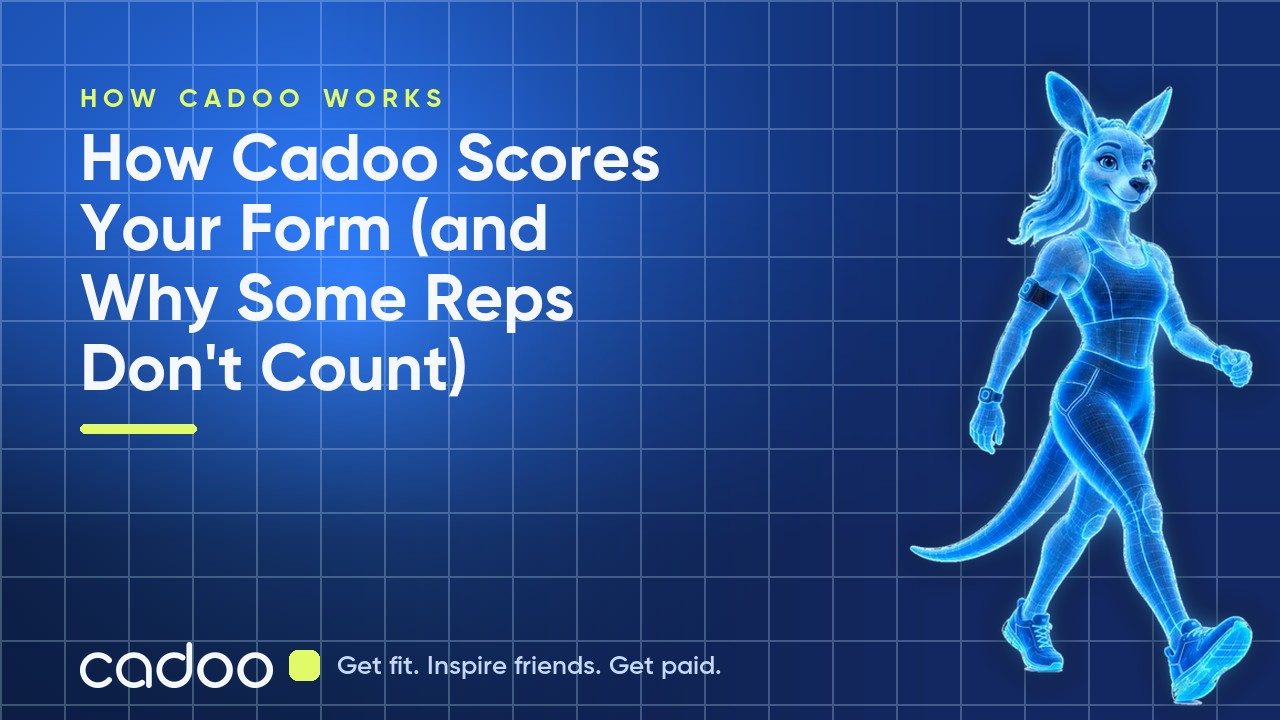 HOW CADOO WORKS

How Cadoo Scores Your Form (and Why Some Reps Don't Count)

cadoo

Get fit. Inspire friends. Get paid.